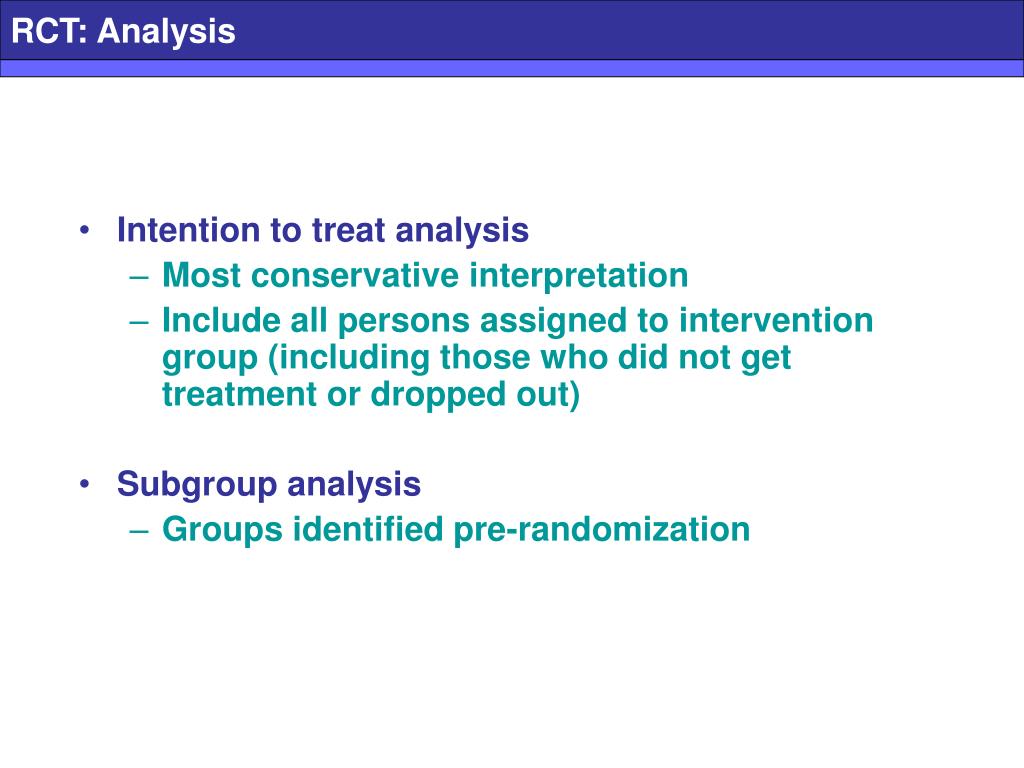 RCT: Analysis

• Intention to treat analysis
– Most conservative interpretation
– Include all persons assigned to intervention group (including those who did not get treatment or dropped out)

• Subgroup analysis
– Groups identified pre-randomization